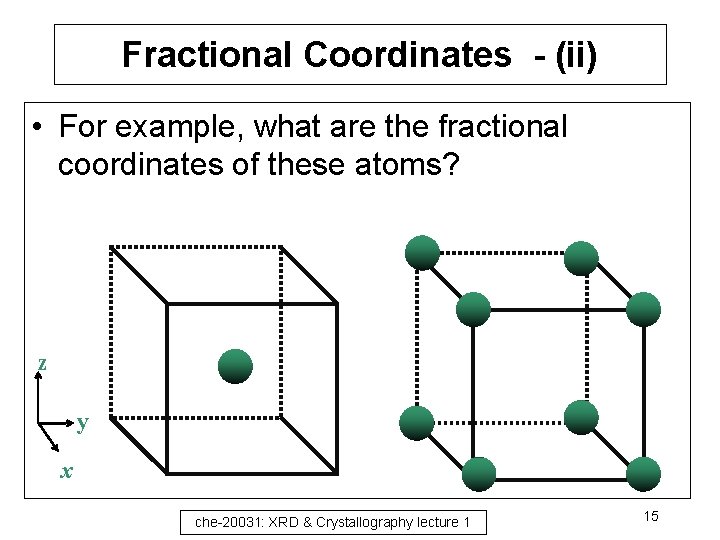 Fractional Coordinates - (ii)

• For example, what are the fractional coordinates of these atoms?

z
y
x

che-20031: XRD & Crystallography lecture 1

15